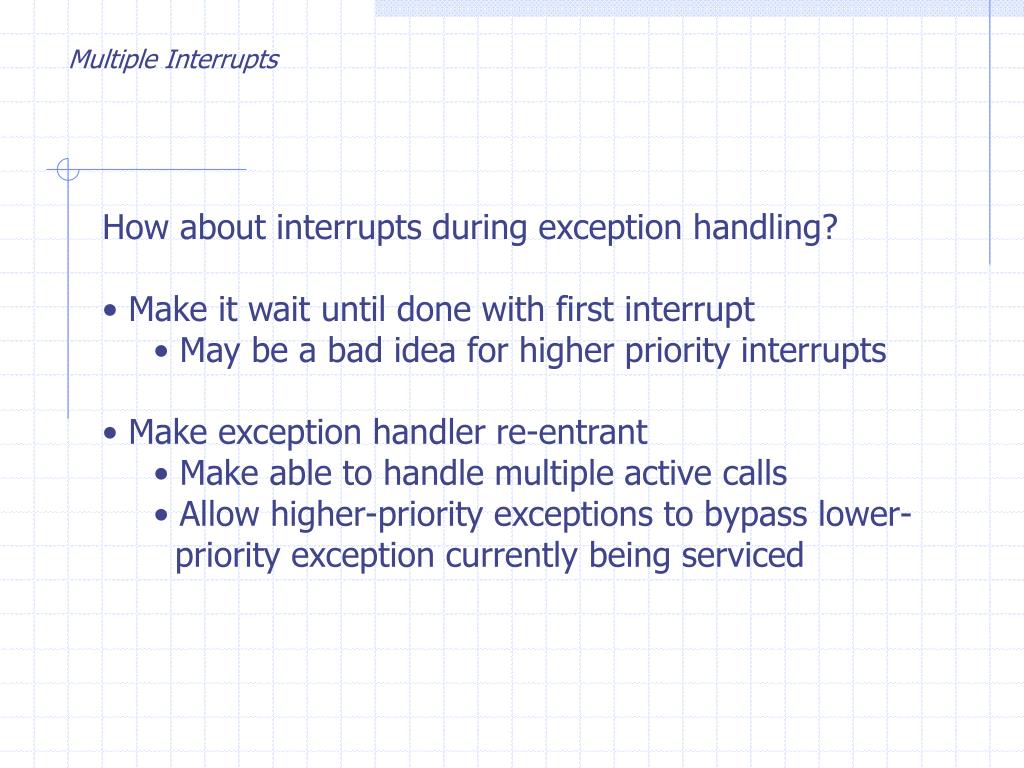 Multiple Interrupts

How about interrupts during exception handling?

• Make it wait until done with first interrupt
• May be a bad idea for higher priority interrupts

• Make exception handler re-entrant
• Make able to handle multiple active calls
• Allow higher-priority exceptions to bypass lower-priority exception currently being serviced